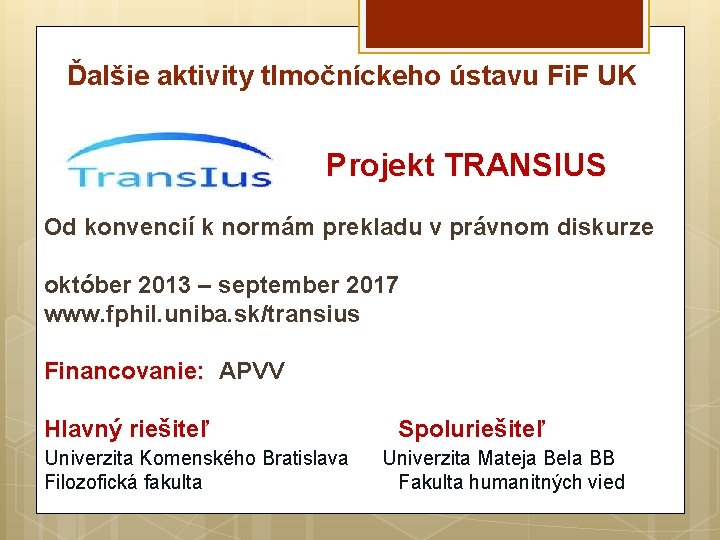 Ďalšie aktivity tlmočníckeho ústavu FiF UK

TransIus

Projekt TRANSIUS

Od konvencií k normám prekladu v právnom diskurze

október 2013 – september 2017
www.fphil.uniba.sk/transius

Financovanie: APVV

Hlavný riešiteľ
Univerzita Komenského Bratislava
Filozofická fakulta

Spoluriešiteľ
Univerzita Mateja Bela BB
Fakulta humanitných vied